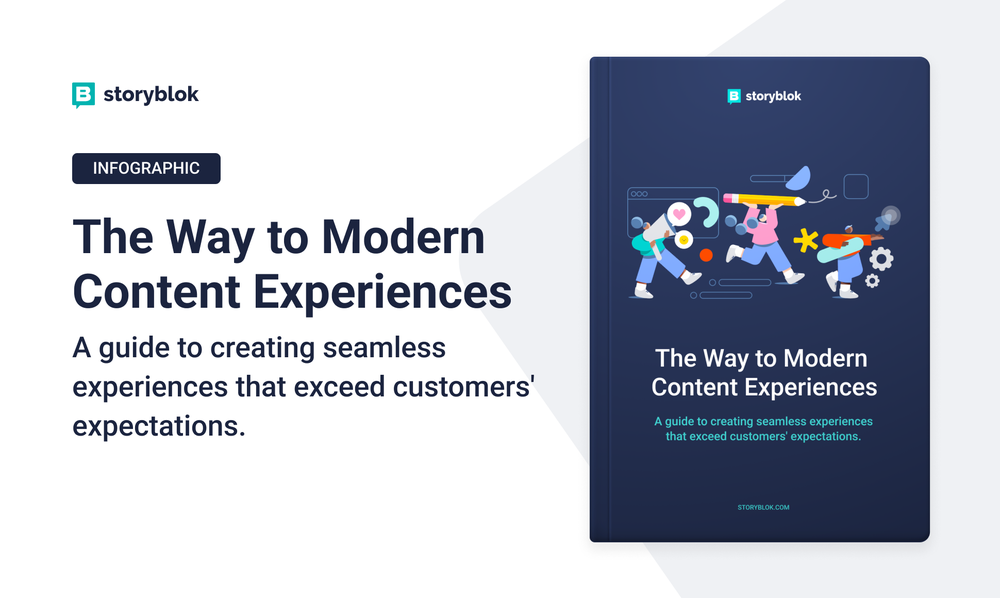 storyblok

INFOGRAPHIC

The Way to Modern Content Experiences

A guide to creating seamless experiences that exceed customers' expectations.

storyblok

The Way to Modern Content Experiences

A guide to creating seamless experiences that exceed customers' expectations.

STORYBLOK.COM